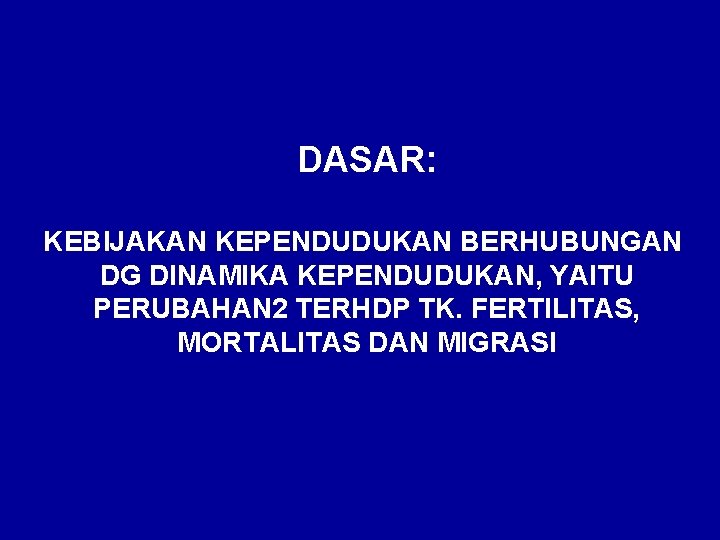 DASAR:

KEBIJAKAN KEPENDUDUKAN BERHUBUNGAN DG DINAMIKA KEPENDUDUKAN, YAITU PERUBAHAN2 TERHDP TK. FERTILITAS, MORTALITAS DAN MIGRASI